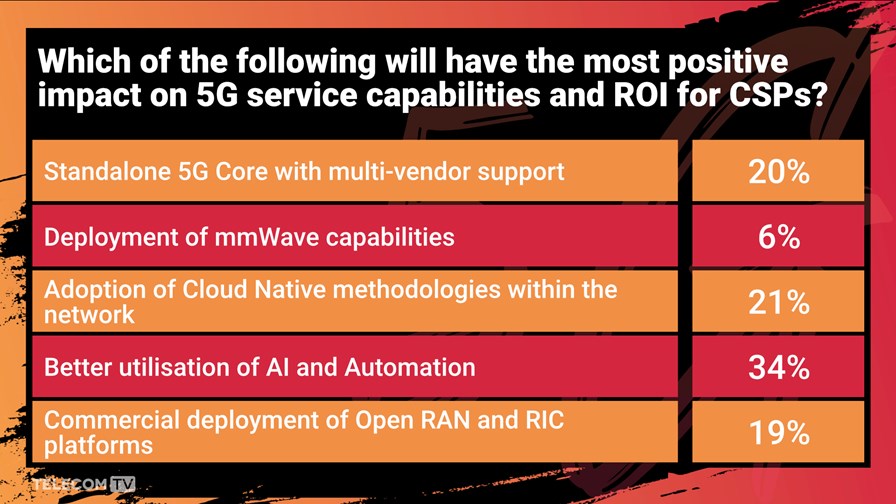 Which of the following will have the most positive impact on 5G service capabilities and ROI for CSPs?

| | |
|---|---|
| Standalone 5G Core with multi-vendor support | 20% |
| Deployment of mmWave capabilities | 6% |
| Adoption of Cloud Native methodologies within the network | 21% |
| Better utilisation of AI and Automation | 34% |
| Commercial deployment of Open RAN and RIC platforms | 19% |

TELECOM TV